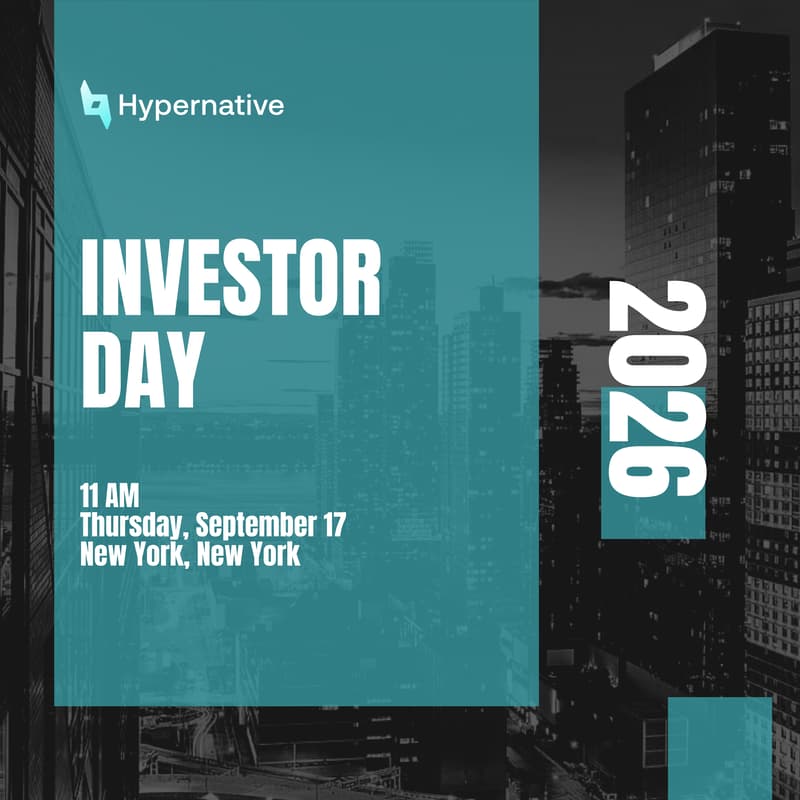 Hypernative

INVESTOR DAY

11 AM
Thursday, September 17
New York, New York

2026